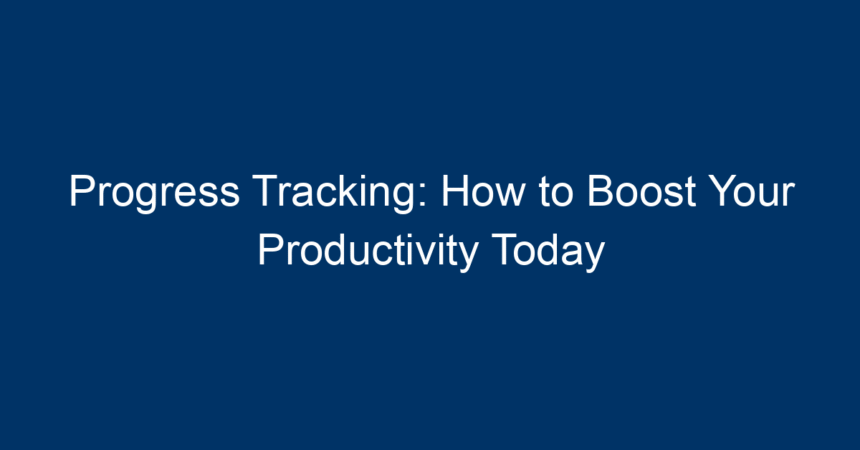 Progress Tracking: How to Boost Your Productivity Today